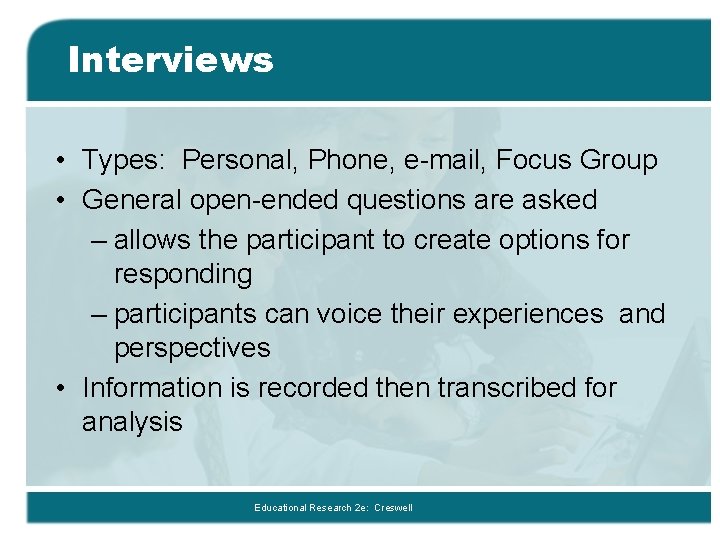 Interviews

• Types: Personal, Phone, e-mail, Focus Group
• General open-ended questions are asked
– allows the participant to create options for responding
– participants can voice their experiences and perspectives
• Information is recorded then transcribed for analysis

Educational Research 2e: Creswell